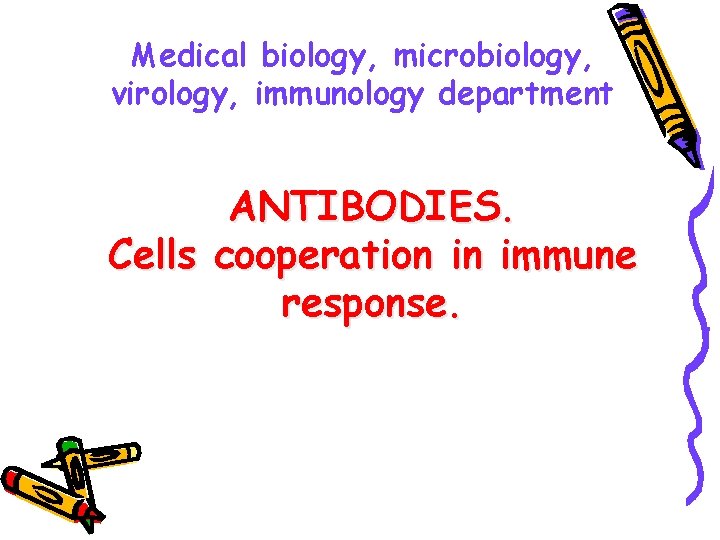 Medical biology, microbiology, virology, immunology department

ANTIBODIES.
Cells cooperation in immune response.